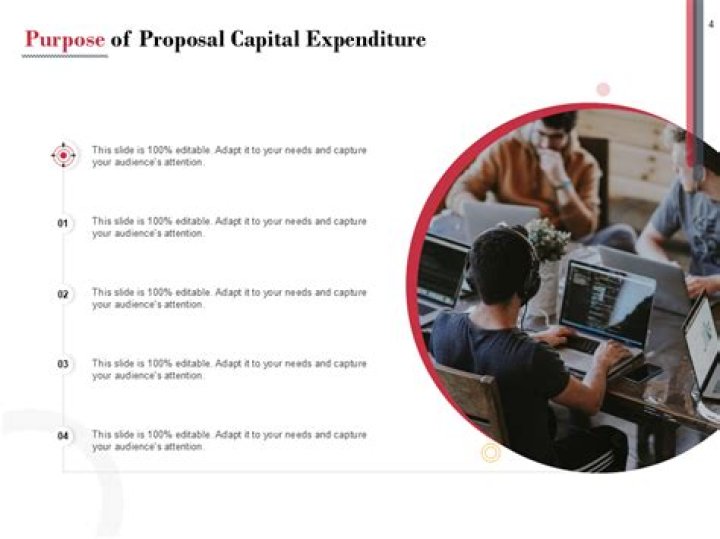 Purpose of Proposal Capital Expenditure

4

This slide is 100% editable. Adapt it to your needs and capture your audience's attention.

01 This slide is 100% editable. Adapt it to your needs and capture your audience's attention.

02 This slide is 100% editable. Adapt it to your needs and capture your audience's attention.

03 This slide is 100% editable. Adapt it to your needs and capture your audience's attention.

04 This slide is 100% editable. Adapt it to your needs and capture your audience's attention.